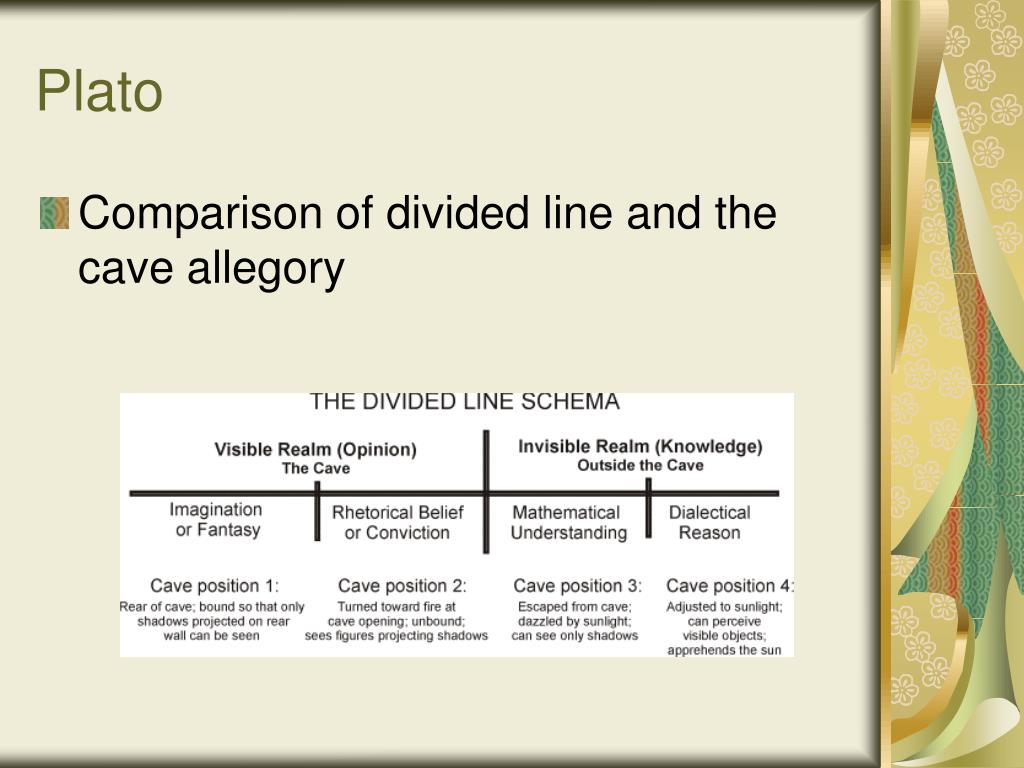 Plato

Comparison of divided line and the cave allegory

THE DIVIDED LINE SCHEMA

Visible Realm (Opinion)
The Cave

Invisible Realm (Knowledge)
Outside the Cave

Imagination or Fantasy

Rhetorical Belief or Conviction

Mathematical Understanding

Dialectical Reason

Cave position 1:
Rear of cave; bound so that only shadows projected on rear wall can be seen

Cave position 2:
Turned toward fire at cave opening; unbound; sees figures projecting shadows

Cave position 3:
Escaped from cave; dazzled by sunlight; can see only shadows

Cave position 4:
Adjusted to sunlight; can perceive visible objects; apprehends the sun